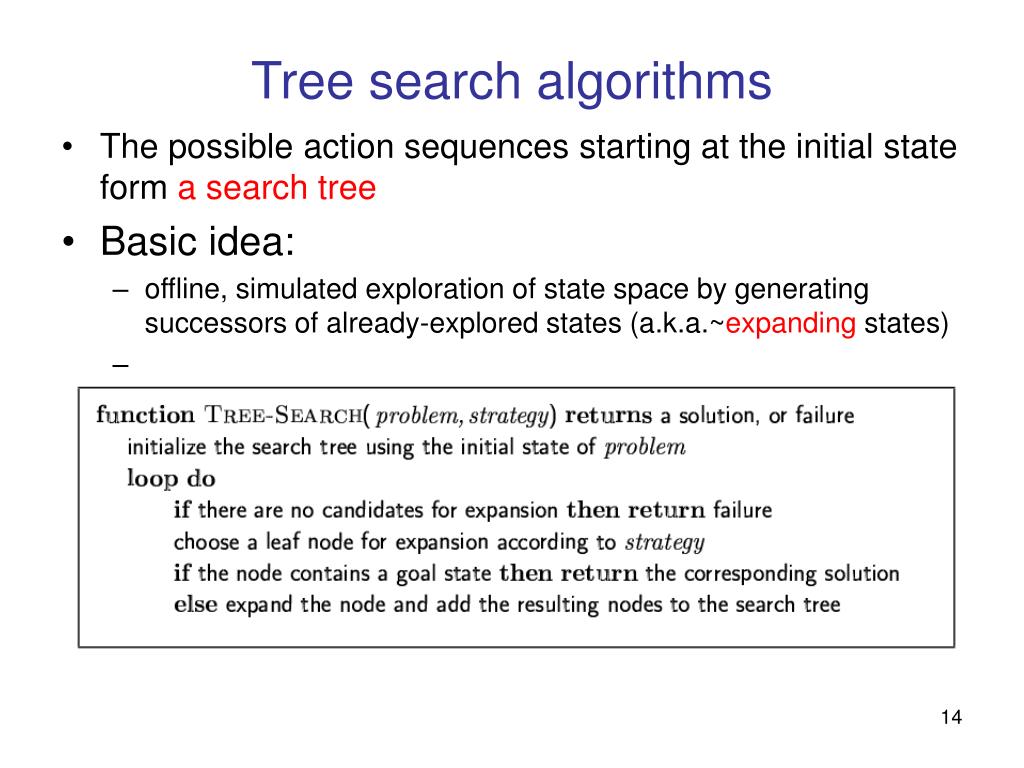 Tree search algorithms

• The possible action sequences starting at the initial state form a search tree

• Basic idea:
– offline, simulated exploration of state space by generating successors of already-explored states (a.k.a.~expanding states)
–

function TREE-SEARCH( problem, strategy) returns a solution, or failure
initialize the search tree using the initial state of problem
loop do
if there are no candidates for expansion then return failure
choose a leaf node for expansion according to strategy
if the node contains a goal state then return the corresponding solution
else expand the node and add the resulting nodes to the search tree

14